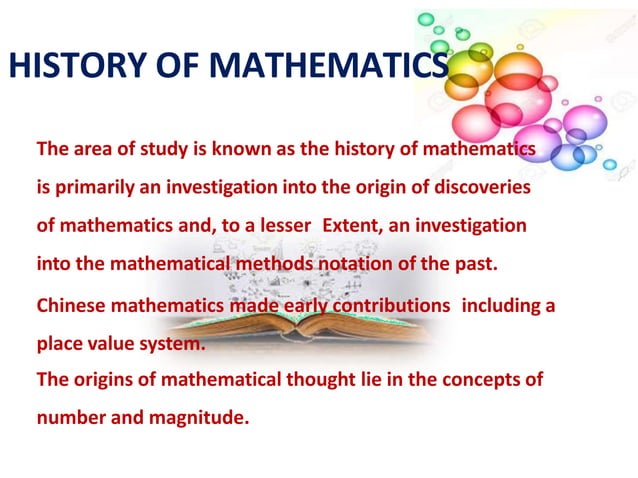 HISTORY OF MATHEMATICS

The area of study is known as the history of mathematics is primarily an investigation into the origin of discoveries of mathematics and, to a lesser Extent, an investigation into the mathematical methods notation of the past.

Chinese mathematics made early contributions including a place value system.

The origins of mathematical thought lie in the concepts of number and magnitude.